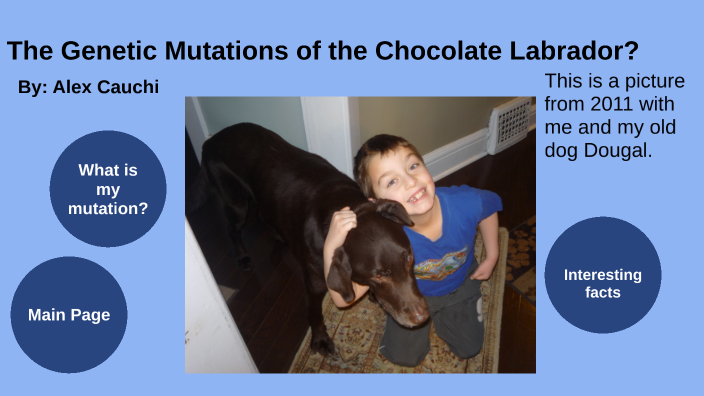 The Genetic Mutations of the Chocolate Labrador?

By: Alex Cauchi

This is a picture from 2011 with me and my old dog Dougal.

What is my mutation?

Main Page

Interesting facts